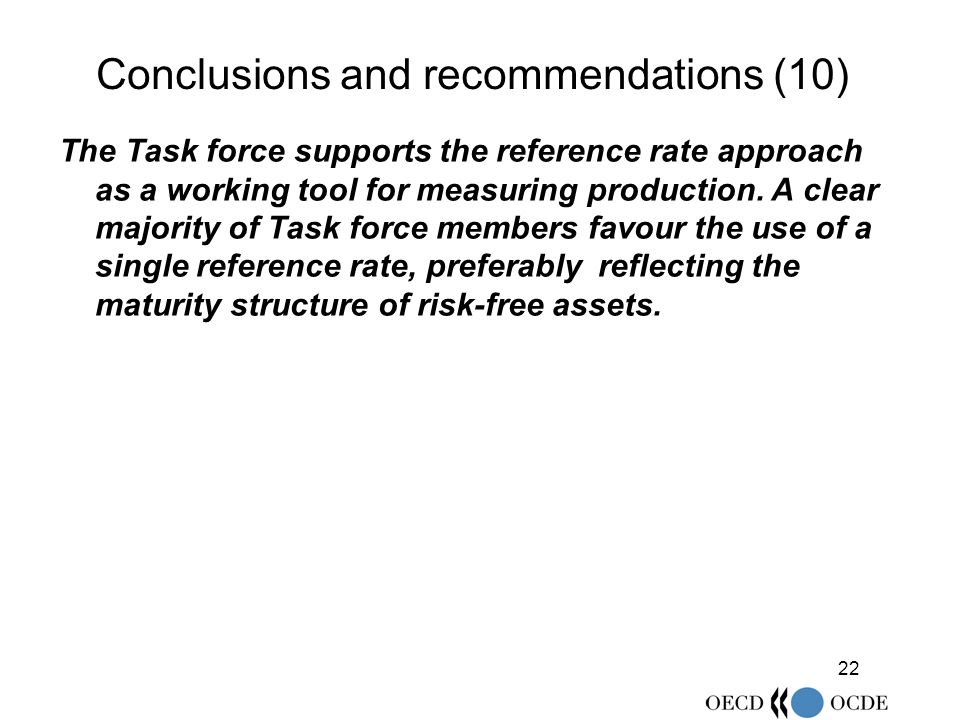 Conclusions and recommendations (10)

The Task force supports the reference rate approach as a working tool for measuring production. A clear majority of Task force members favour the use of a single reference rate, preferably reflecting the maturity structure of risk-free assets.

22

OECD OCDE